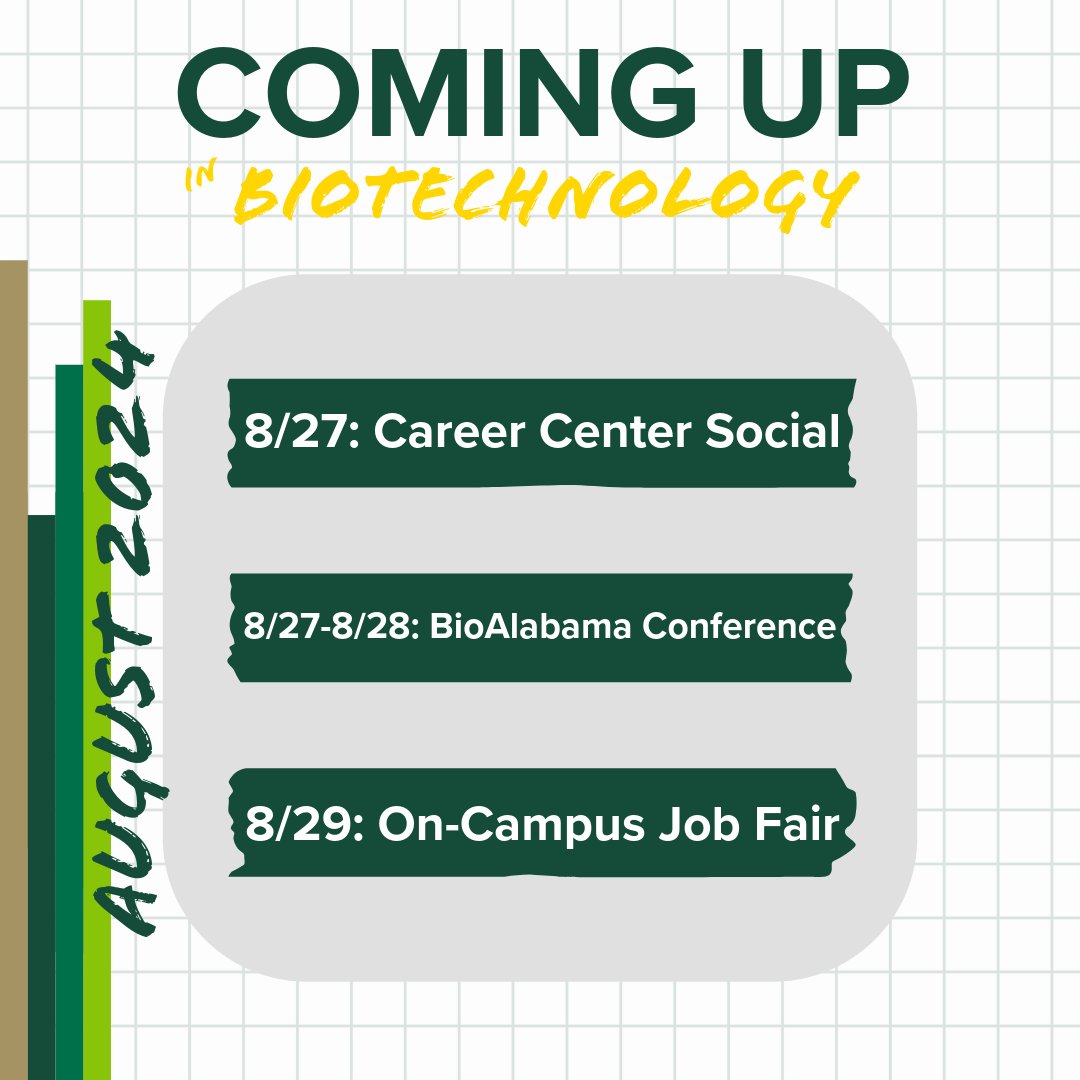 COMING UP
IN BIOTECHNOLOGY

AUGUST 2024

8/27: Career Center Social

8/27-8/28: BioAlabama Conference

8/29: On-Campus Job Fair